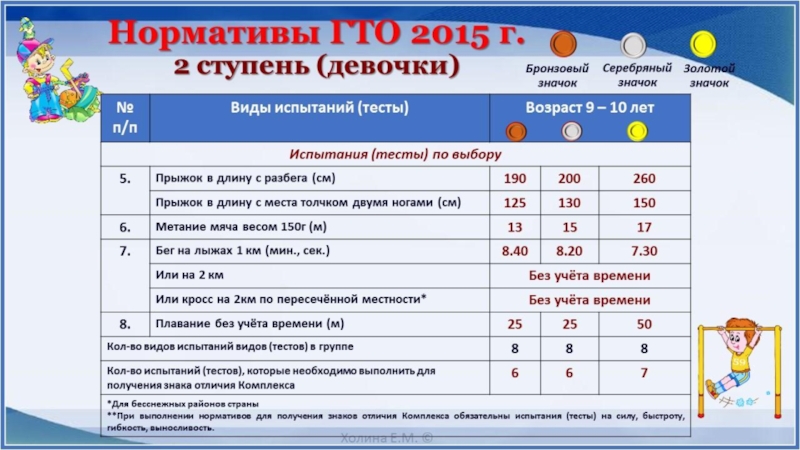 Нормативы ГТО 2015 г.
2 ступень (девочки)

Бронзовый значок
Серебряный значок
Золотой значок

| № п/п | Виды испытаний (тесты) | Возраст 9 – 10 лет | | |
|---|---|---|---|---|
| | Испытания (тесты) по выбору | | | |
| 5. | Прыжок в длину с разбега (см) | 190 | 200 | 260 |
| | Прыжок в длину с места толчком двумя ногами (см) | 125 | 130 | 150 |
| 6. | Метание мяча весом 150г (м) | 13 | 15 | 17 |
| 7. | Бег на лыжах 1 км (мин., сек.) | 8.40 | 8.20 | 7.30 |
| | Или на 2 км | Без учёта времени | | |
| | Или кросс на 2км по пересечённой местности* | Без учёта времени | | |
| 8. | Плавание без учёта времени (м) | 25 | 25 | 50 |
| Кол-во видов испытаний видов (тестов) в группе | | 8 | 8 | 8 |
| Кол-во испытаний (тестов), которые необходимо выполнить для получения знака отличия Комплекса | | 6 | 6 | 7 |

*Для бесснежных районов страны
**При выполнении нормативов для получения знаков отличия Комплекса обязательны испытания (тесты) на силу, быстроту, гибкость, выносливость.

Холина Е.М. ©